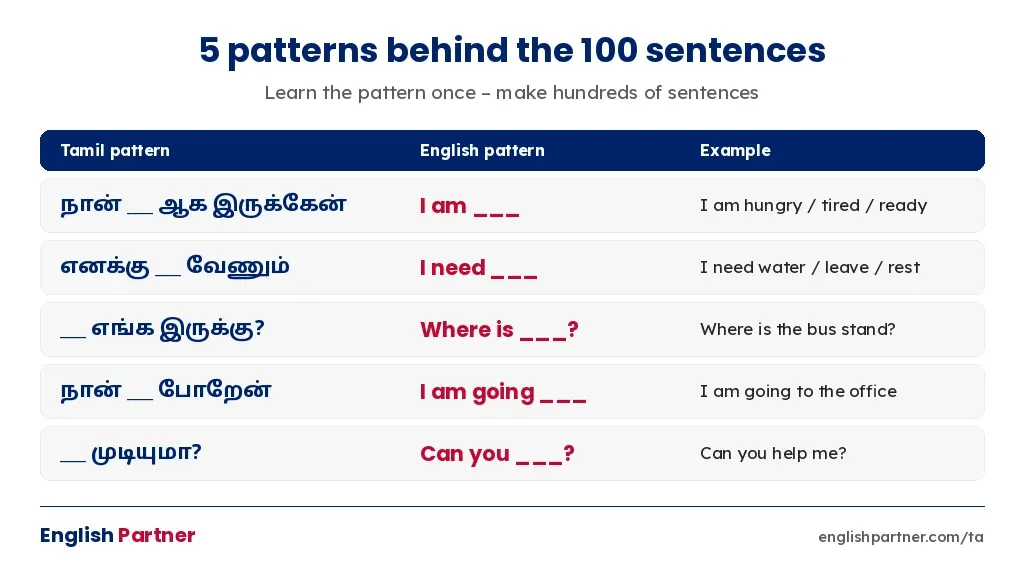 5 patterns behind the 100 sentences

Learn the pattern once – make hundreds of sentences

| Tamil pattern | English pattern | Example |
|---|---|---|
| நான் __ ஆக இருக்கேன் | I am ___ | I am hungry / tired / ready |
| எனக்கு __ வேணும் | I need ___ | I need water / leave / rest |
| __ எங்க இருக்கு? | Where is ___? | Where is the bus stand? |
| நான் __ போறேன் | I am going ___ | I am going to the office |
| __ முடியுமா? | Can you ___? | Can you help me? |

English Partner

englishpartner.com/ta